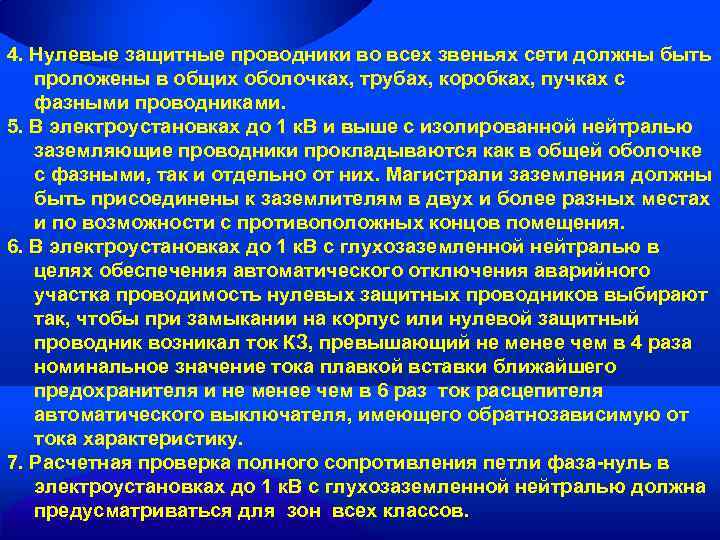 4. Нулевые защитные проводники во всех звеньях сети должны быть проложены в общих оболочках, трубах, коробках, пучках с фазными проводниками.

5. В электроустановках до 1 кВ и выше с изолированной нейтралью заземляющие проводники прокладываются как в общей оболочке с фазными, так и отдельно от них. Магистрали заземления должны быть присоединены к заземлителям в двух и более разных местах и по возможности с противоположных концов помещения.

6. В электроустановках до 1 кВ с глухозаземленной нейтралью в целях обеспечения автоматического отключения аварийного участка проводимость нулевых защитных проводников выбирают так, чтобы при замыкании на корпус или нулевой защитный проводник возникал ток КЗ, превышающий не менее чем в 4 раза номинальное значение тока плавкой вставки ближайшего предохранителя и не менее чем в 6 раз ток расцепителя автоматического выключателя, имеющего обратнозависимую от тока характеристику.

7. Расчетная проверка полного сопротивления петли фаза-нуль в электроустановках до 1 кВ с глухозаземленной нейтралью должна предусматриваться для зон всех классов.